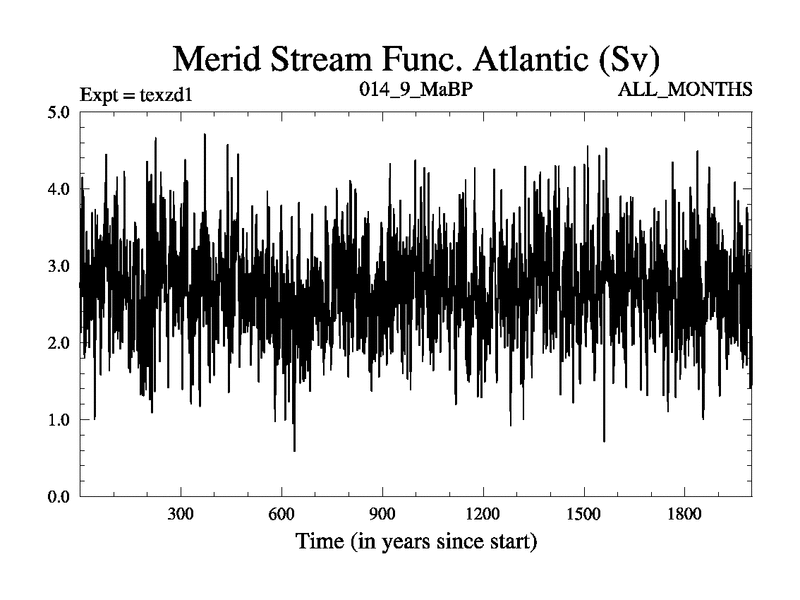 Merid Stream Func. Atlantic (Sv)

Expt = texzd1

014_9_MaBP

ALL_MONTHS

5.0
4.0
3.0
2.0
1.0
0.0

300
600
900
1200
1500
1800

Time (in years since start)